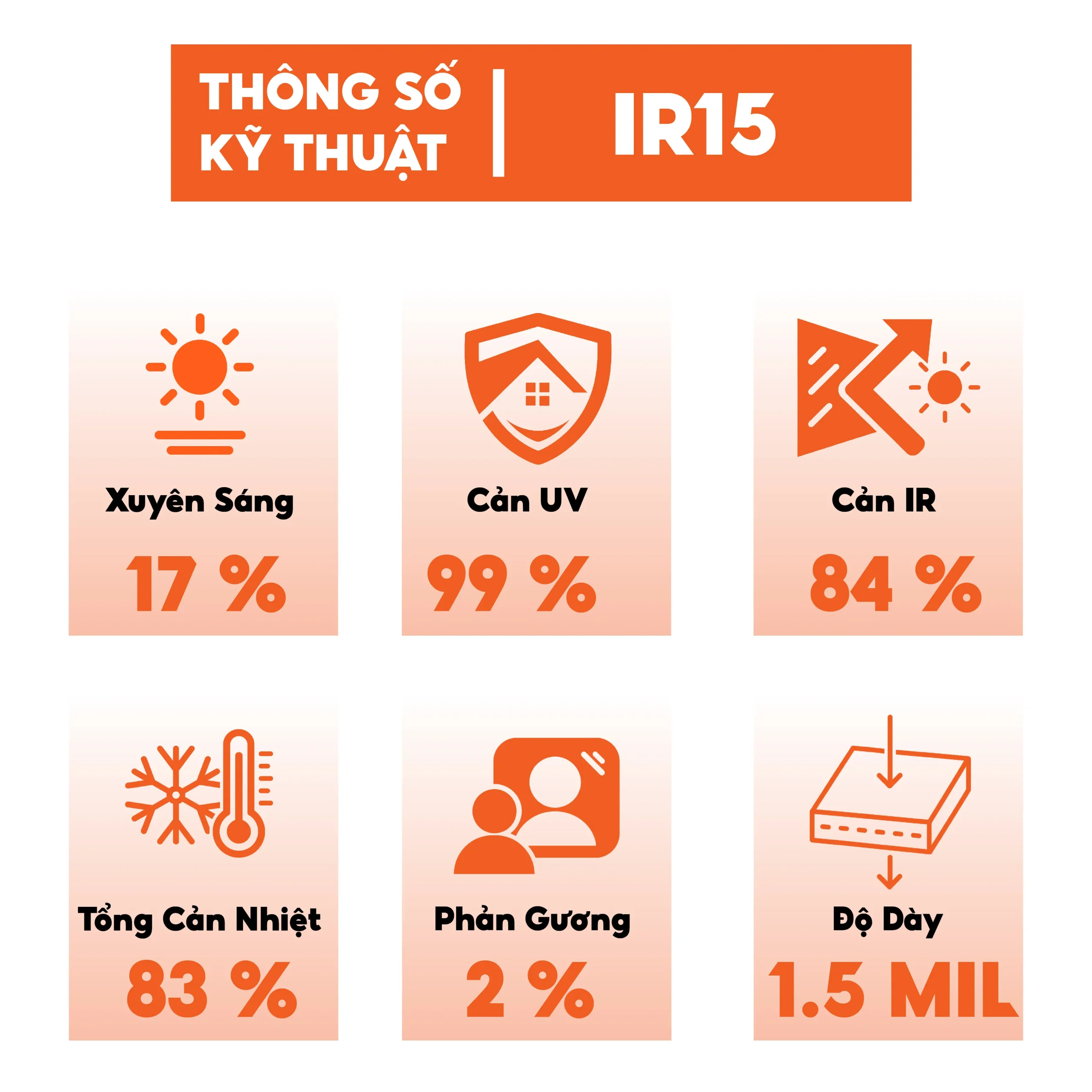 THÔNG SỐ KỸ THUẬT | IR15

Xuyên Sáng
17 %

Cản UV
99 %

Cản IR
84 %

Tổng Cản Nhiệt
83 %

Phản Gương
2 %

Độ Dày
1.5 MIL